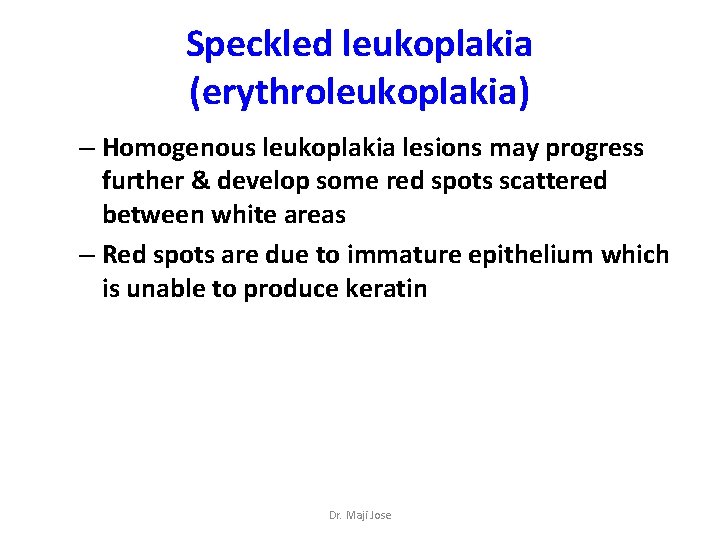 Speckled leukoplakia (erythroleukoplakia)

– Homogenous leukoplakia lesions may progress further & develop some red spots scattered between white areas

– Red spots are due to immature epithelium which is unable to produce keratin

Dr. Maji Jose